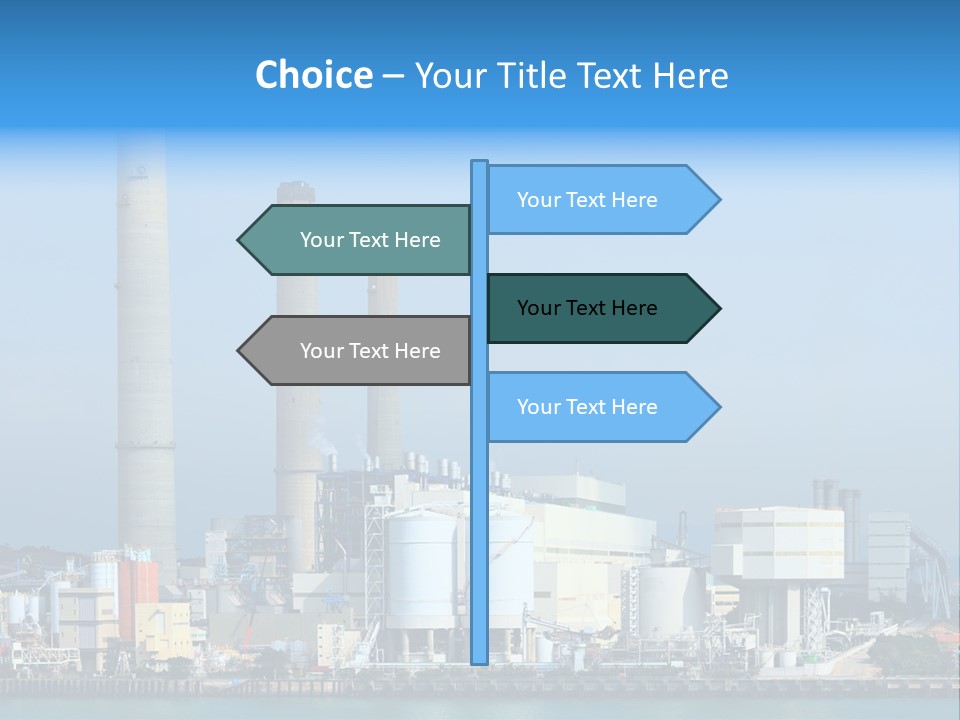 Choice – Your Title Text Here

Your Text Here

Your Text Here

Your Text Here

Your Text Here

Your Text Here